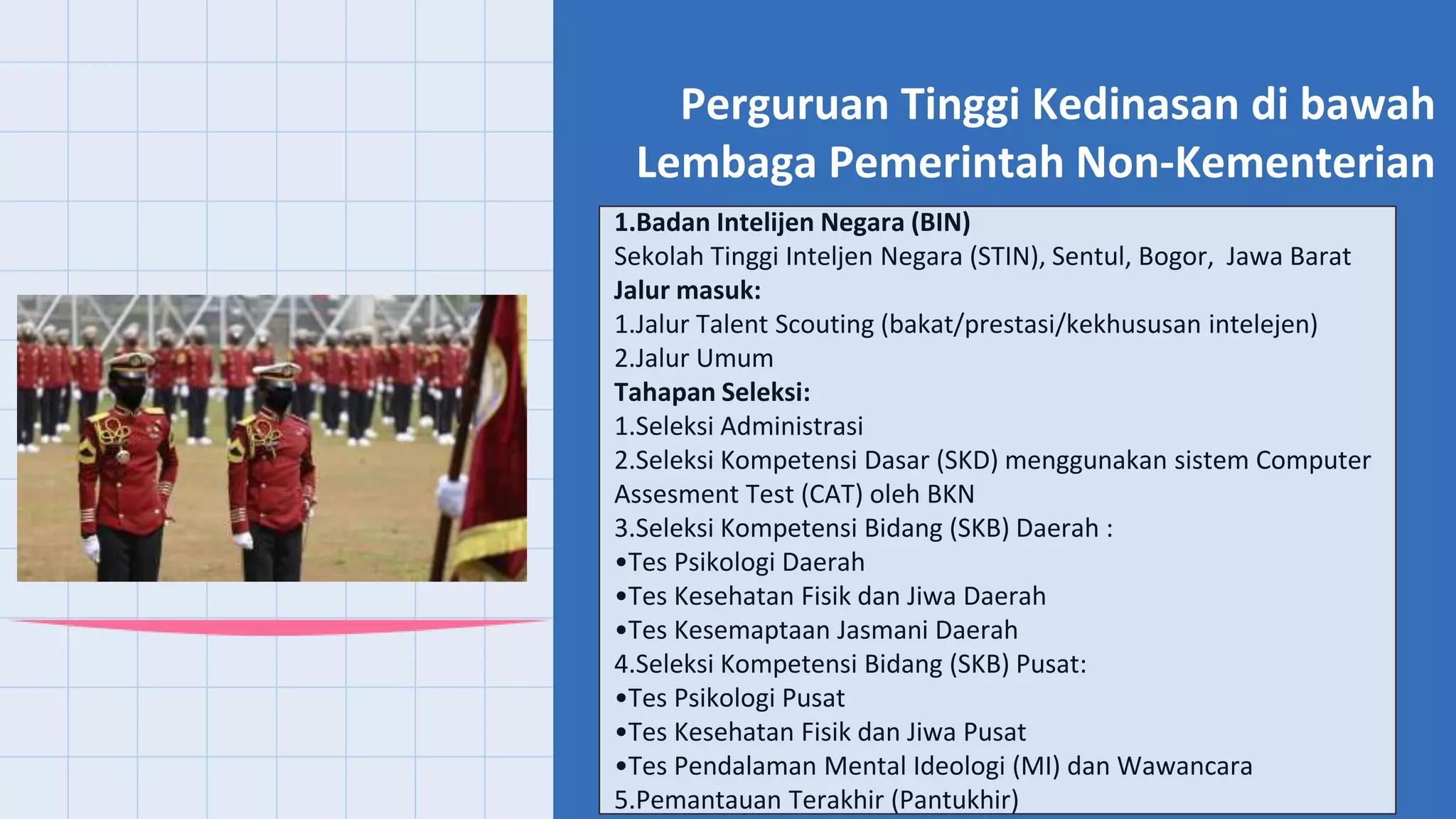 Perguruan Tinggi Kedinasan di bawah Lembaga Pemerintah Non-Kementerian

1.Badan Intelijen Negara (BIN)
Sekolah Tinggi Inteljen Negara (STIN), Sentul, Bogor, Jawa Barat
Jalur masuk:
1.Jalur Talent Scouting (bakat/prestasi/kekhususan intelejen)
2.Jalur Umum
Tahapan Seleksi:
1.Seleksi Administrasi
2.Seleksi Kompetensi Dasar (SKD) menggunakan sistem Computer Assesment Test (CAT) oleh BKN
3.Seleksi Kompetensi Bidang (SKB) Daerah :
•Tes Psikologi Daerah
•Tes Kesehatan Fisik dan Jiwa Daerah
•Tes Kesemaptaan Jasmani Daerah
4.Seleksi Kompetensi Bidang (SKB) Pusat:
•Tes Psikologi Pusat
•Tes Kesehatan Fisik dan Jiwa Pusat
•Tes Pendalaman Mental Ideologi (MI) dan Wawancara
5.Pemantauan Terakhir (Pantukhir)